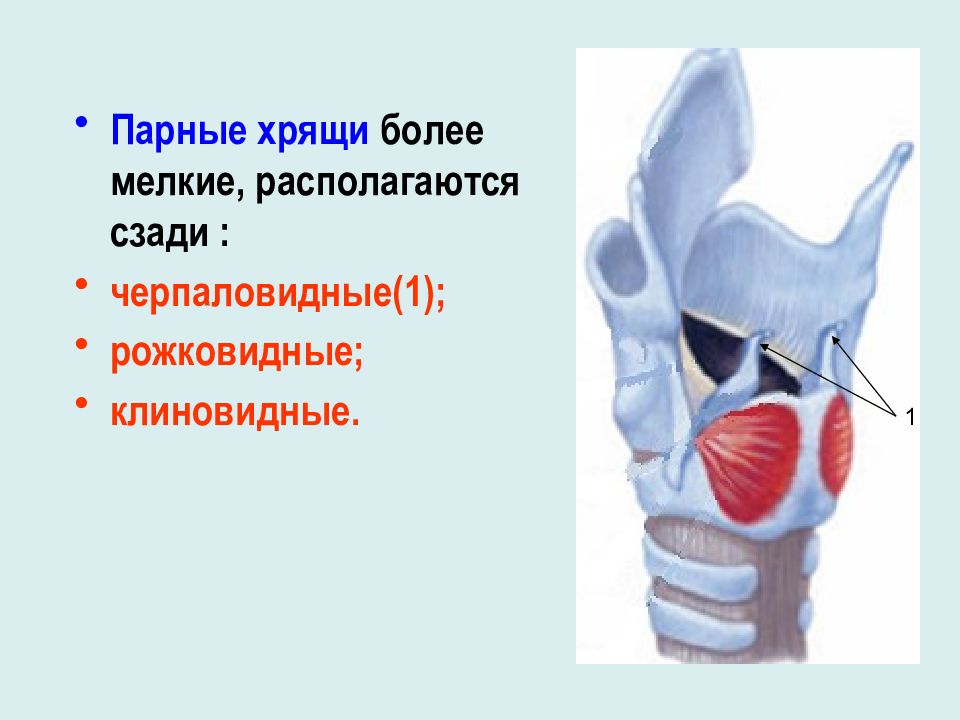 • Парные хрящи более мелкие, располагаются сзади :
• черпаловидные(1);
• рожковидные;
• клиновидные.

1